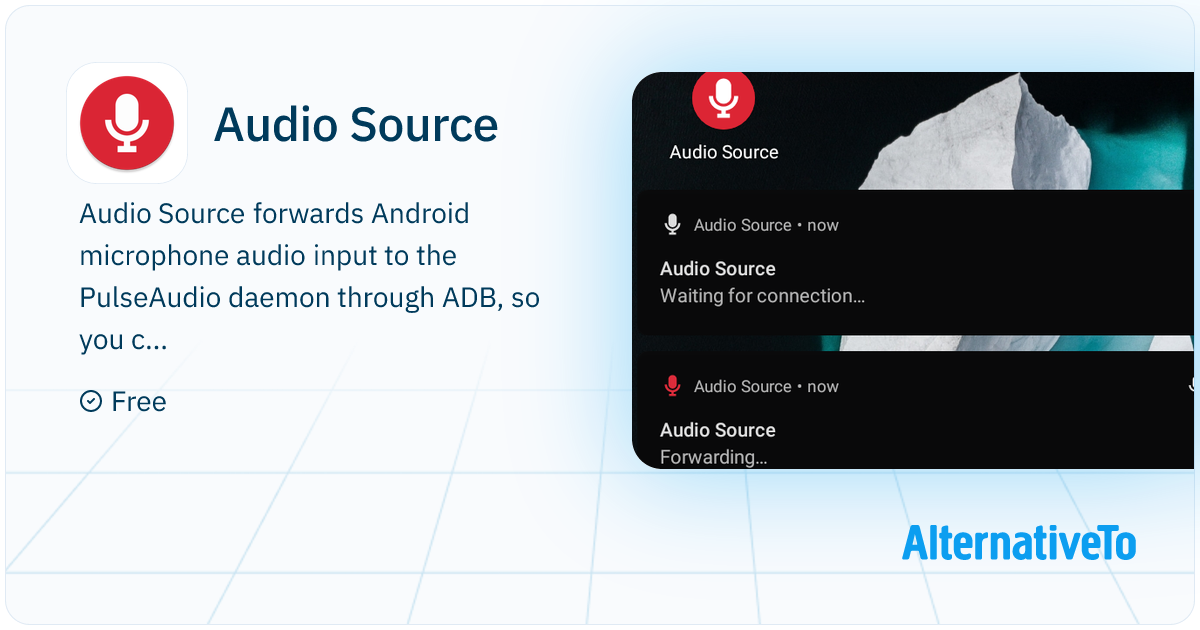 Audio Source

Audio Source forwards Android microphone audio input to the PulseAudio daemon through ADB, so you c...

Free

Audio Source

Audio Source • now

Audio Source
Waiting for connection...

Audio Source • now

Audio Source
Forwarding...

AlternativeTo